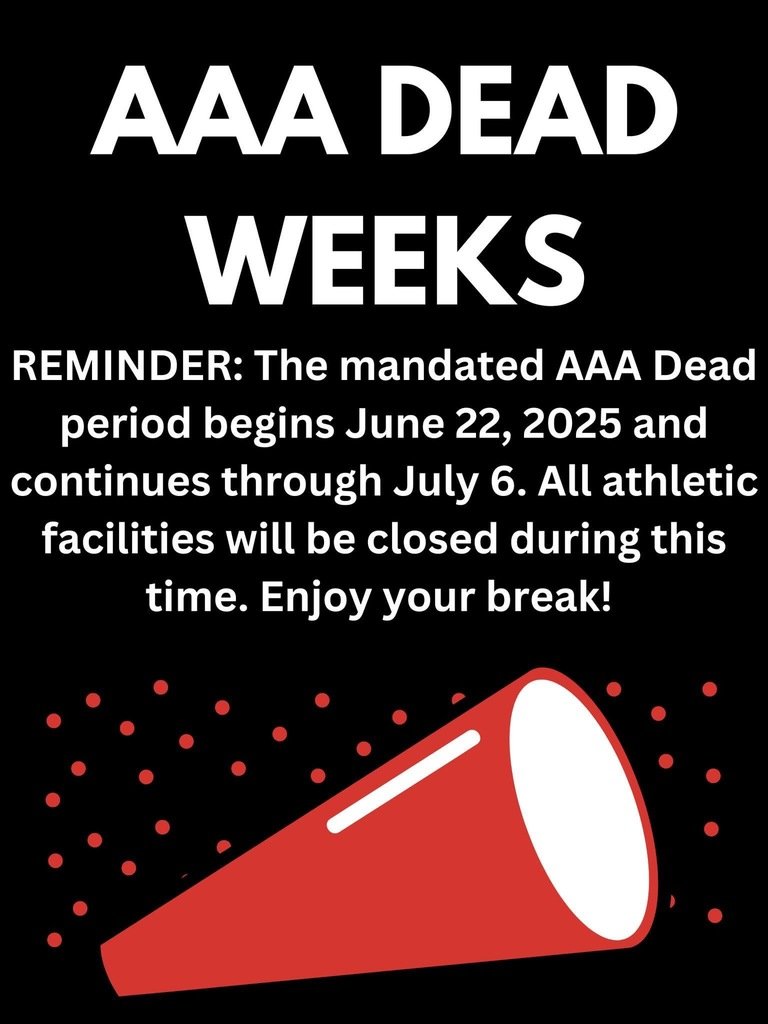 AAA DEAD WEEKS

REMINDER: The mandated AAA Dead period begins June 22, 2025 and continues through July 6. All athletic facilities will be closed during this time. Enjoy your break!